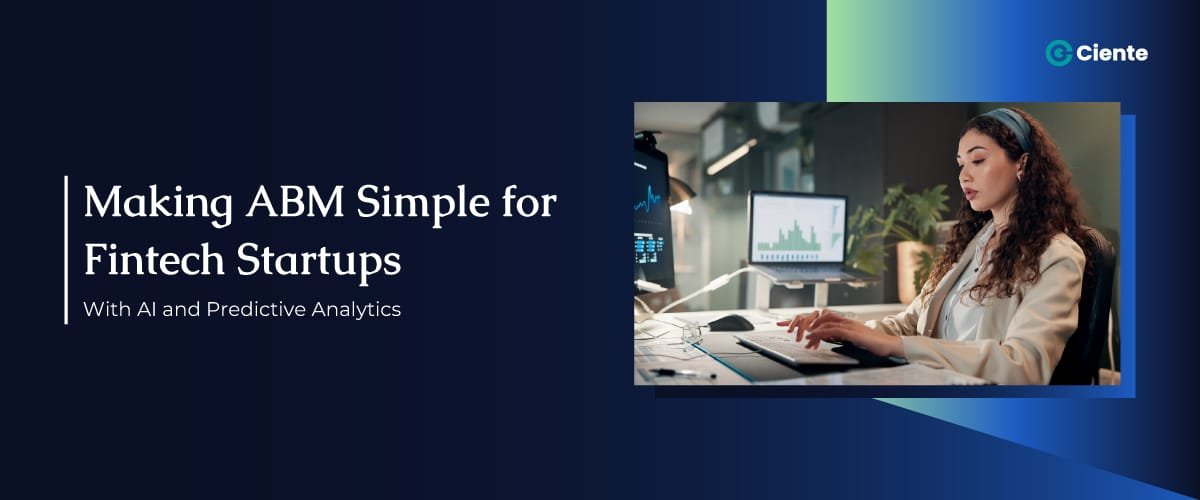 Ciente

Making ABM Simple for Fintech Startups

With AI and Predictive Analytics